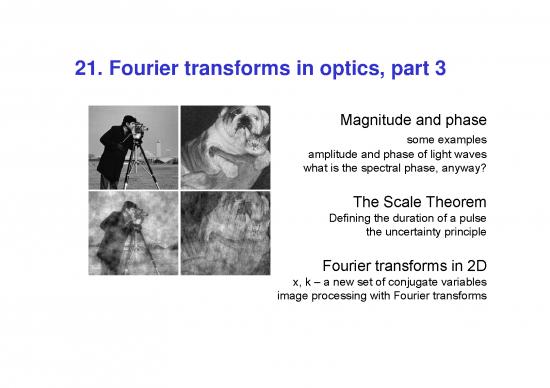 21. Fourier transforms in optics, part 3

Magnitude and phase
some examples
amplitude and phase of light waves
what is the spectral phase, anyway?

The Scale Theorem
Defining the duration of a pulse
the uncertainty principle

Fourier transforms in 2D
x, k – a new set of conjugate variables
image processing with Fourier transforms